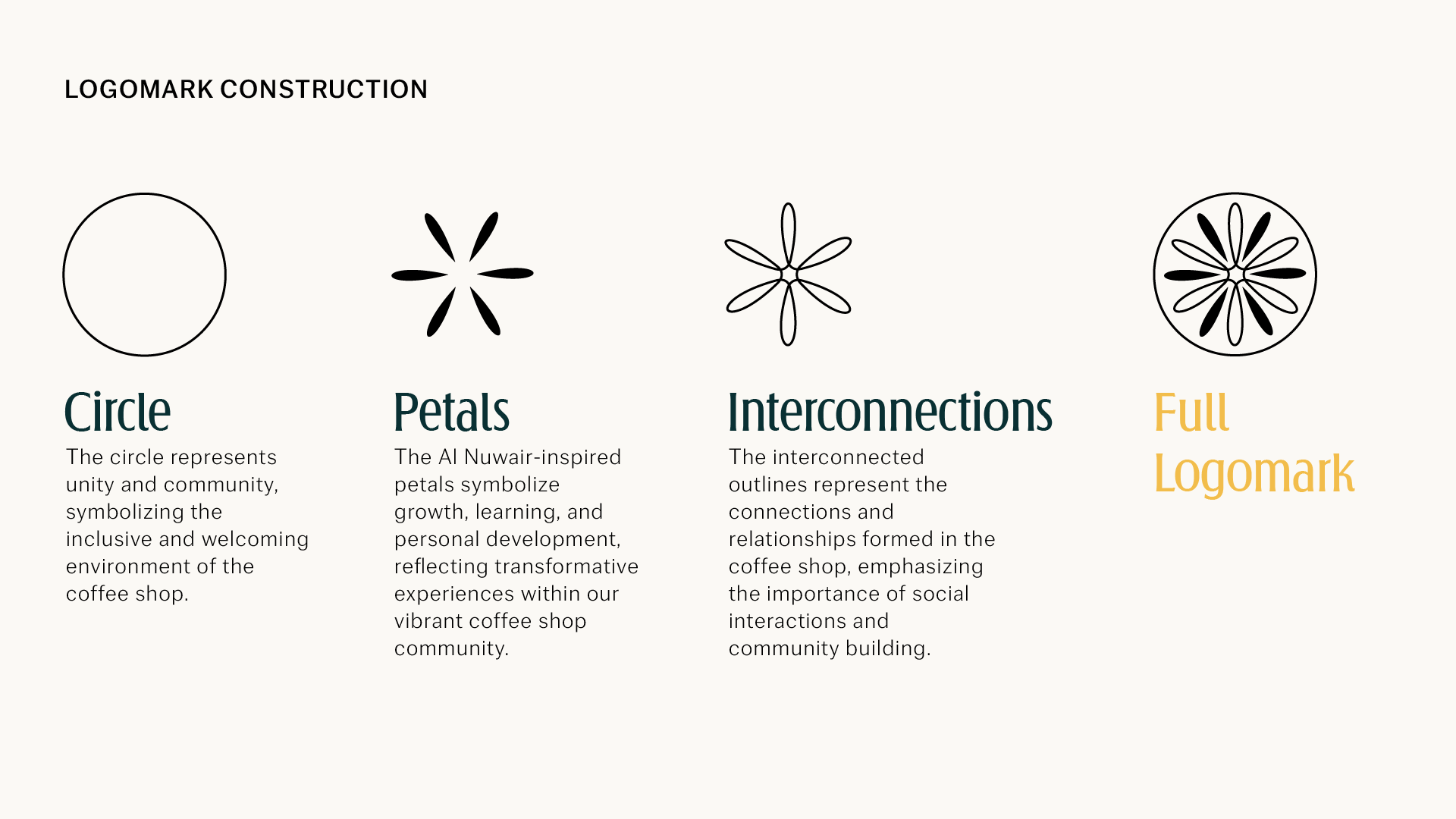 LOGOMARK CONSTRUCTION

Circle
The circle represents unity and community, symbolizing the inclusive and welcoming environment of the coffee shop.

Petals
The Al Nuwair-inspired petals symbolize growth, learning, and personal development, reflecting transformative experiences within our vibrant coffee shop community.

Interconnections
The interconnected outlines represent the connections and relationships formed in the coffee shop, emphasizing the importance of social interactions and community building.

Full Logomark